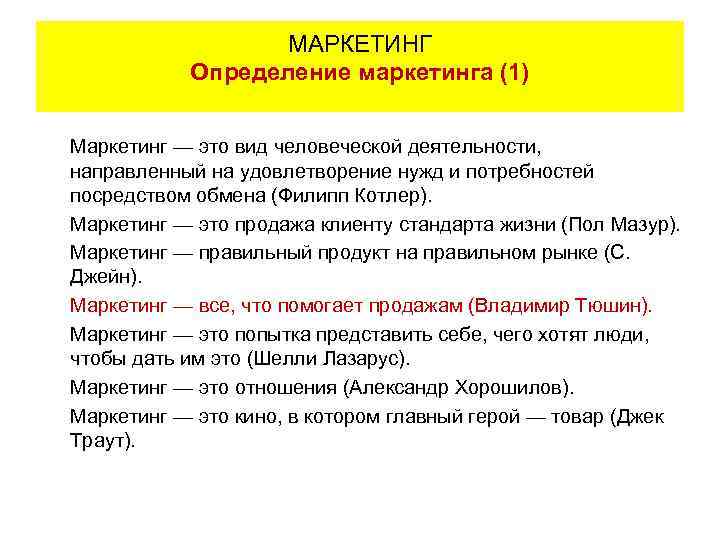 МАРКЕТИНГ
Определение маркетинга (1)

Маркетинг — это вид человеческой деятельности, направленный на удовлетворение нужд и потребностей посредством обмена (Филипп Котлер).

Маркетинг — это продажа клиенту стандарта жизни (Пол Мазур).

Маркетинг — правильный продукт на правильном рынке (С. Джейн).

Маркетинг — все, что помогает продажам (Владимир Тюшин).

Маркетинг — это попытка представить себе, чего хотят люди, чтобы дать им это (Шелли Лазарус).

Маркетинг — это отношения (Александр Хорошилов).

Маркетинг — это кино, в котором главный герой — товар (Джек Траут).